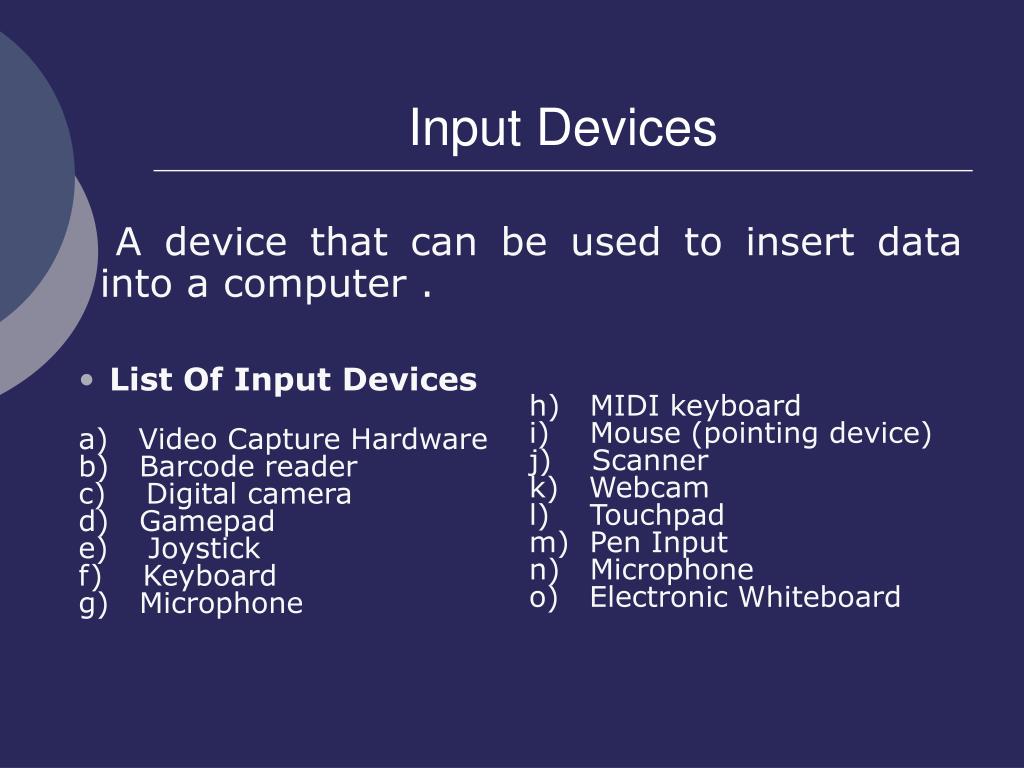 Input Devices

A device that can be used to insert data into a computer .

• List Of Input Devices

a) Video Capture Hardware
b) Barcode reader
c) Digital camera
d) Gamepad
e) Joystick
f) Keyboard
g) Microphone

h) MIDI keyboard
i) Mouse (pointing device)
j) Scanner
k) Webcam
l) Touchpad
m) Pen Input
n) Microphone
o) Electronic Whiteboard